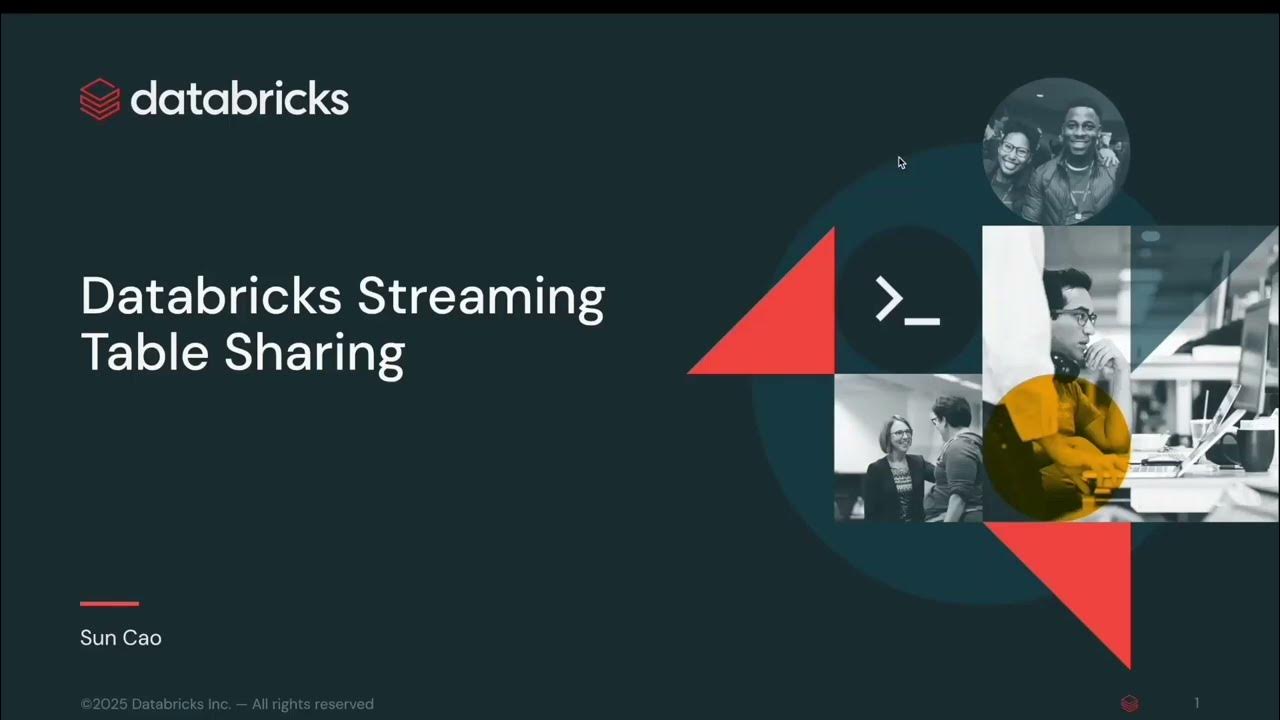 databricks

Databricks Streaming Table Sharing

>_

Sun Cao

©2025 Databricks Inc. — All rights reserved

1